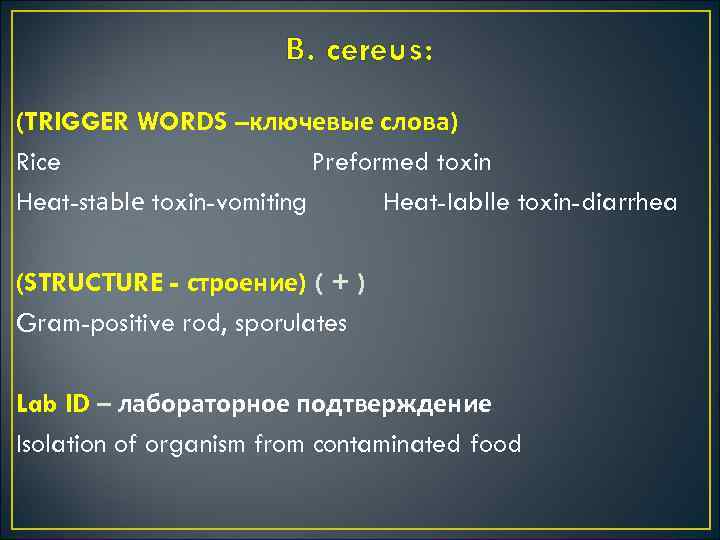 B. cereus:

(TRIGGER WORDS –ключевые слова)

Rice Preformed toxin

Heat-stable toxin-vomiting Heat-lablle toxin-diarrhea

(STRUCTURE - строение) ( + )

Gram-positive rod, sporulates

Lab ID – лабораторное подтверждение

Isolation of organism from contaminated food